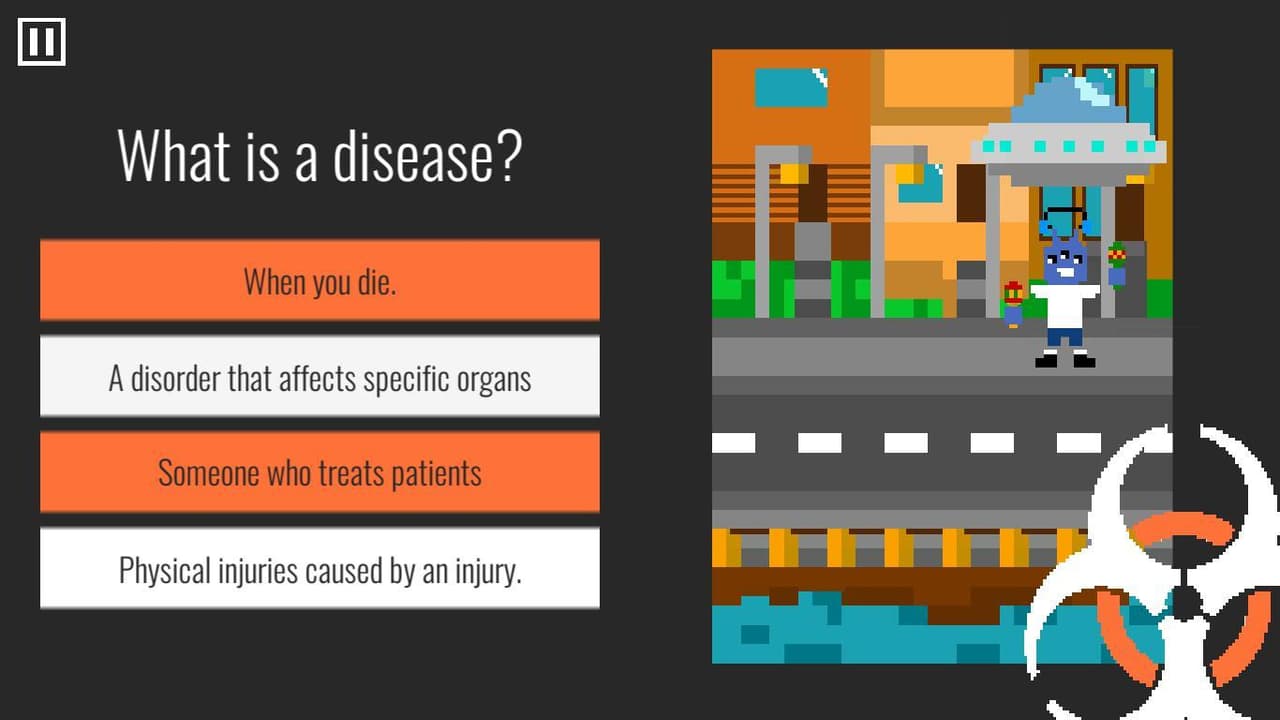 What is a disease?

When you die.

A disorder that affects specific organs

Someone who treats patients

Physical injuries caused by an injury.